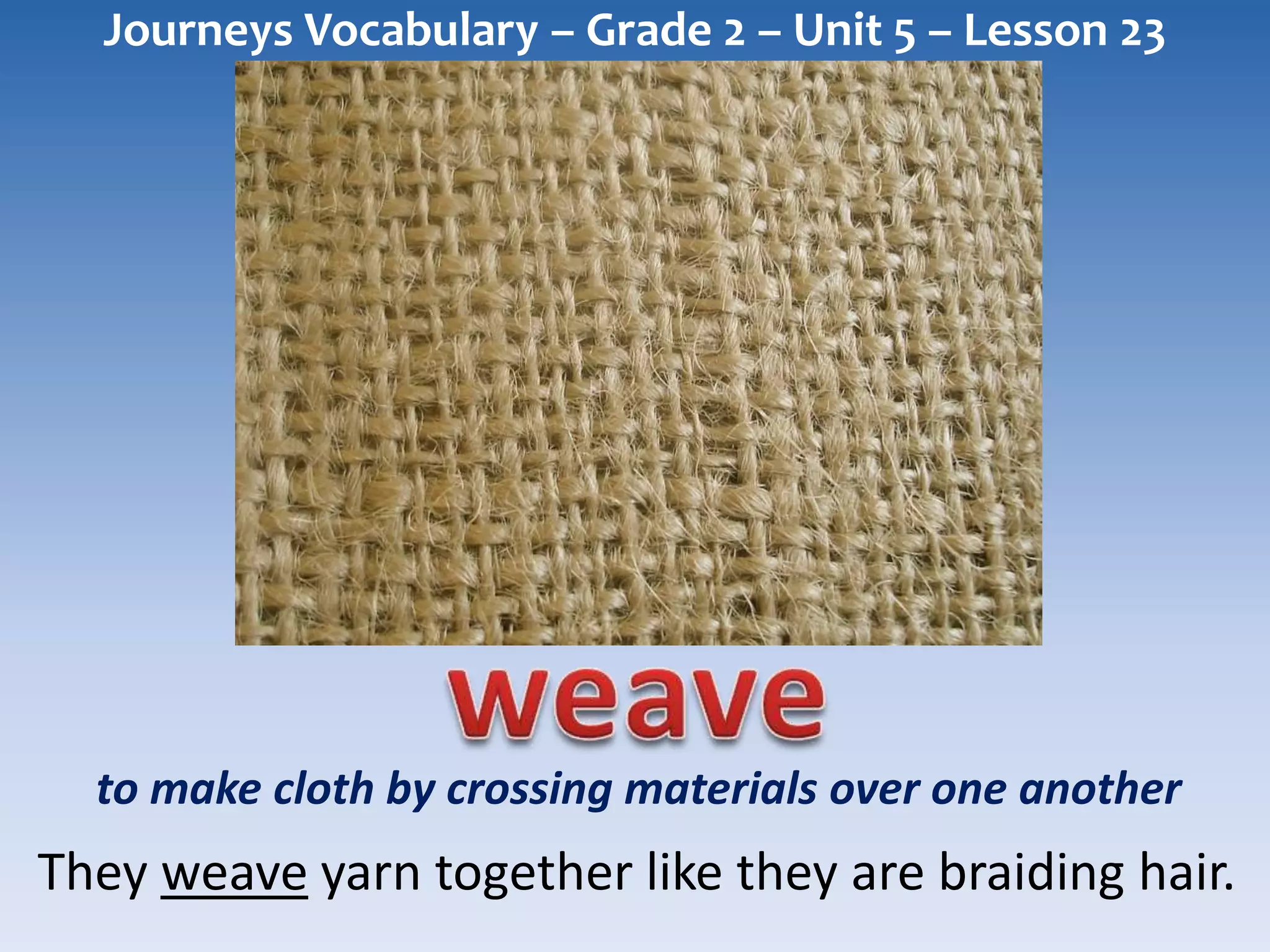 Journeys Vocabulary – Grade 2 – Unit 5 – Lesson 23

weave

to make cloth by crossing materials over one another

They weave yarn together like they are braiding hair.